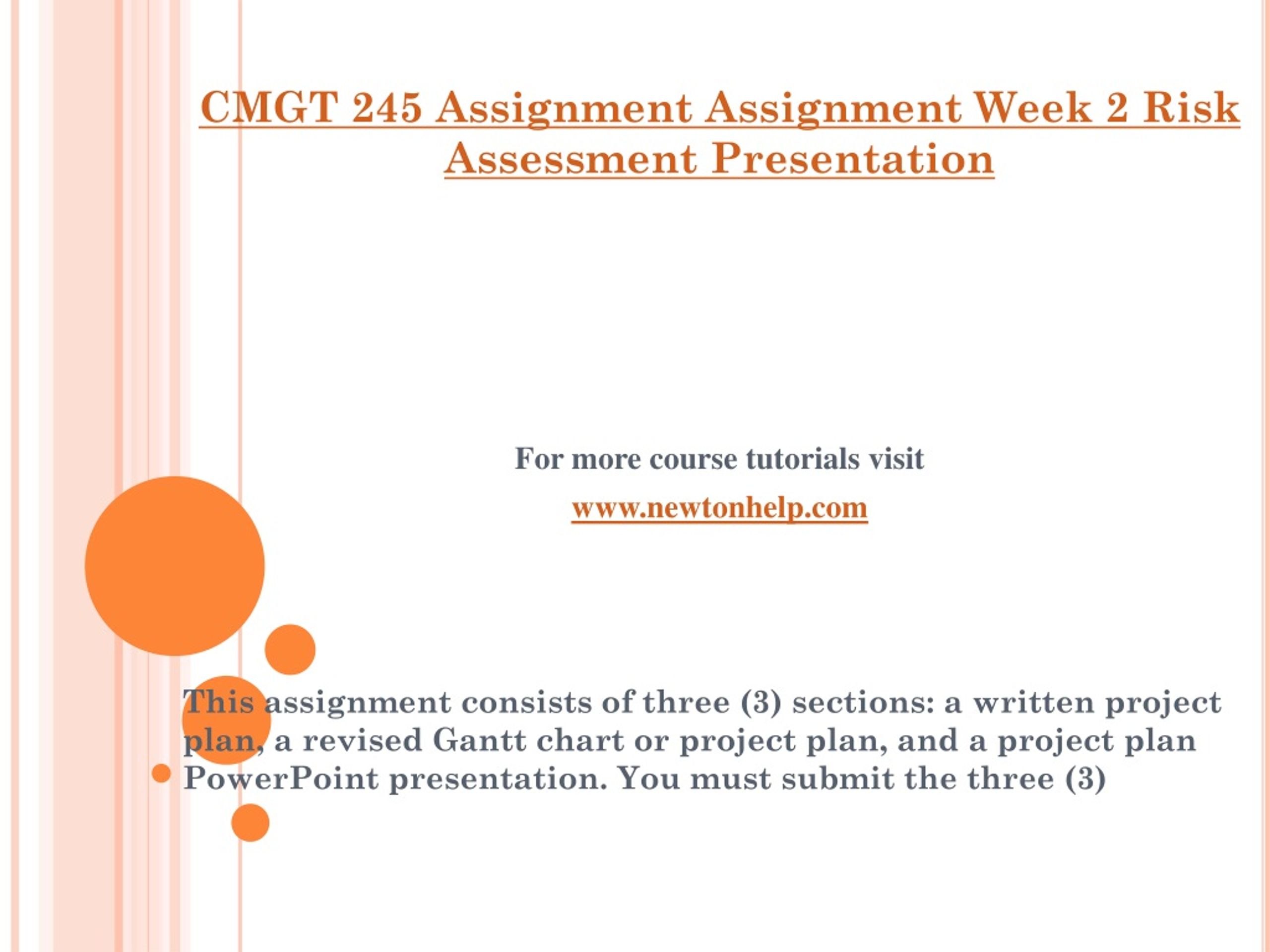 CMGT 245 Assignment Assignment Week 2 Risk Assessment Presentation

For more course tutorials visit

www.newtonhelp.com

This assignment consists of three (3) sections: a written project plan, a revised Gantt chart or project plan, and a project plan PowerPoint presentation. You must submit the three (3)